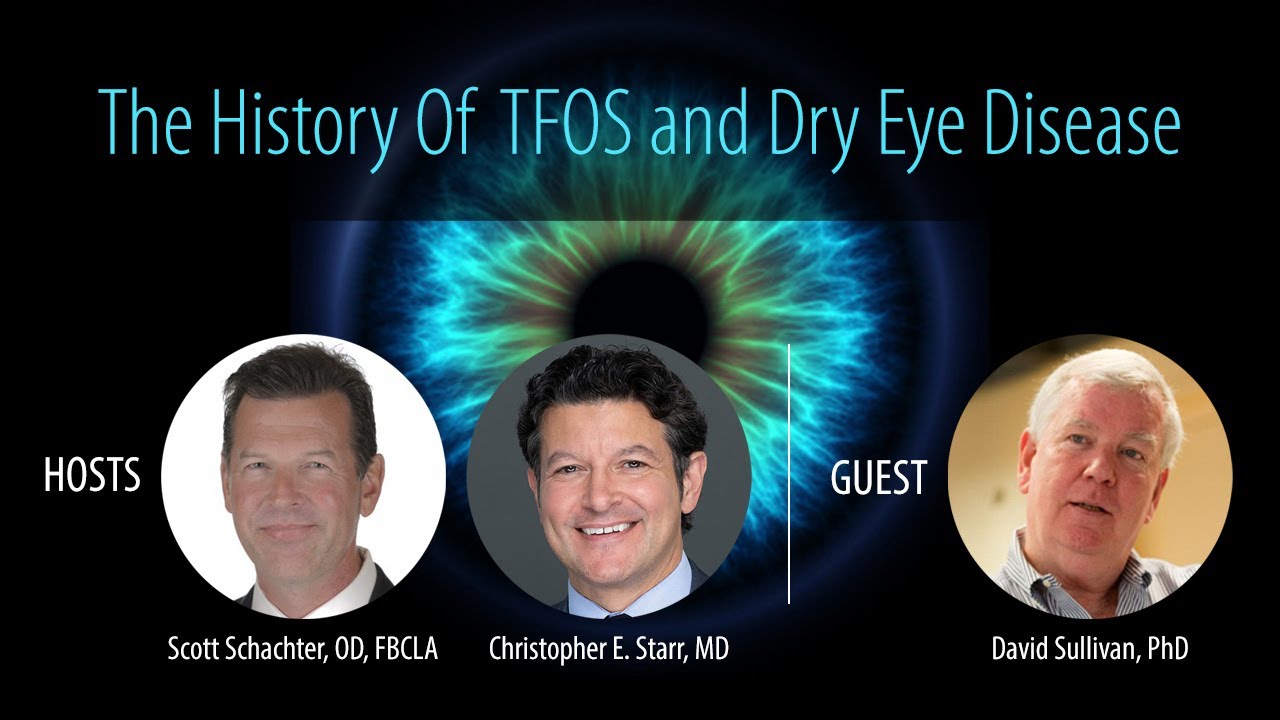 The History Of TFOS and Dry Eye Disease

HOSTS

Scott Schachter, OD, FBCLA

Christopher E. Starr, MD

GUEST

David Sullivan, PhD